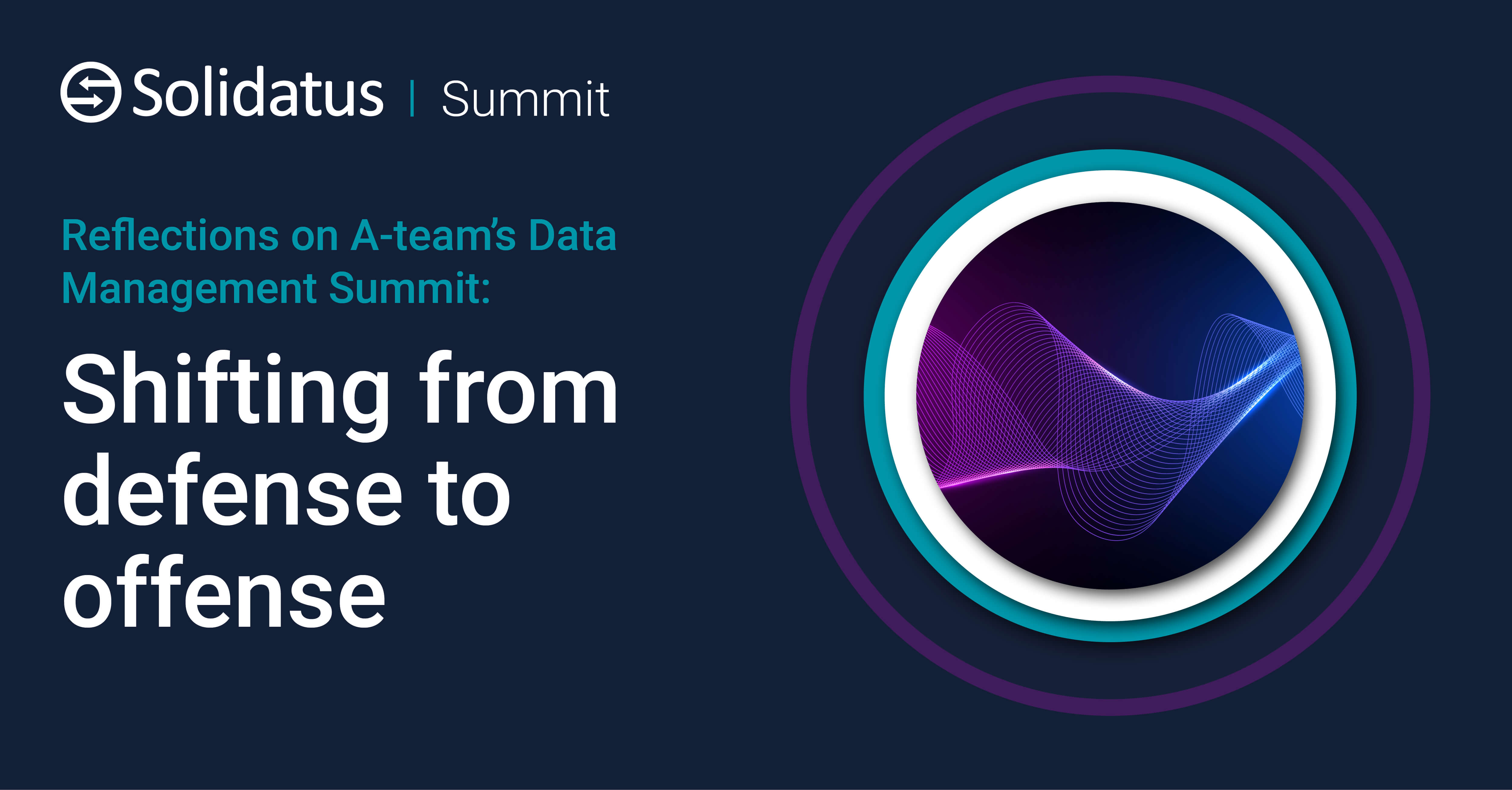 Solidatus | Summit

Reflections on A-team's Data Management Summit:

Shifting from defense to offense